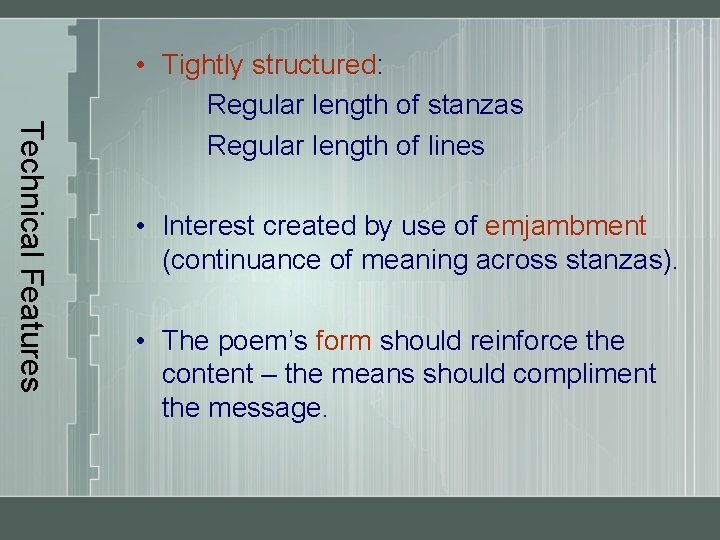 Technical Features

• Tightly structured:
Regular length of stanzas
Regular length of lines

• Interest created by use of emjambment (continuance of meaning across stanzas).

• The poem's form should reinforce the content – the means should compliment the message.